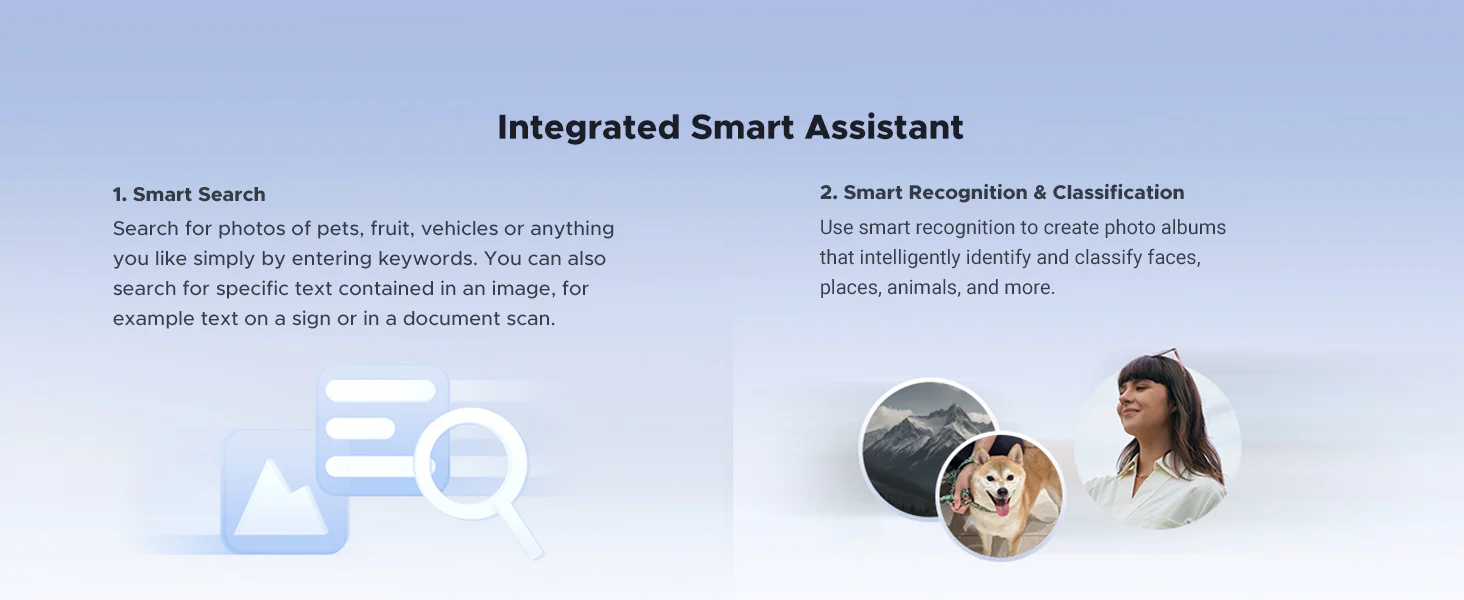 Integrated Smart Assistant

1. Smart Search

Search for photos of pets, fruit, vehicles or anything you like simply by entering keywords. You can also search for specific text contained in an image, for example text on a sign or in a document scan.

2. Smart Recognition & Classification

Use smart recognition to create photo albums that intelligently identify and classify faces, places, animals, and more.